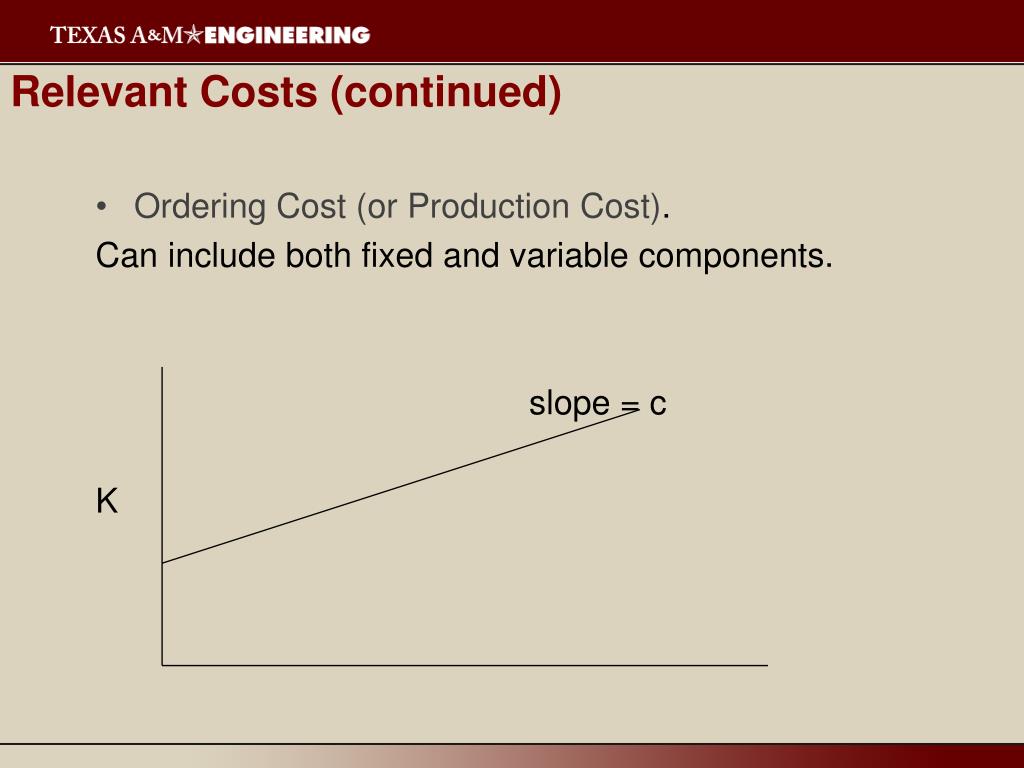 TEXAS A&M ENGINEERING

Relevant Costs (continued)

• Ordering Cost (or Production Cost).

Can include both fixed and variable components.

slope = c

K